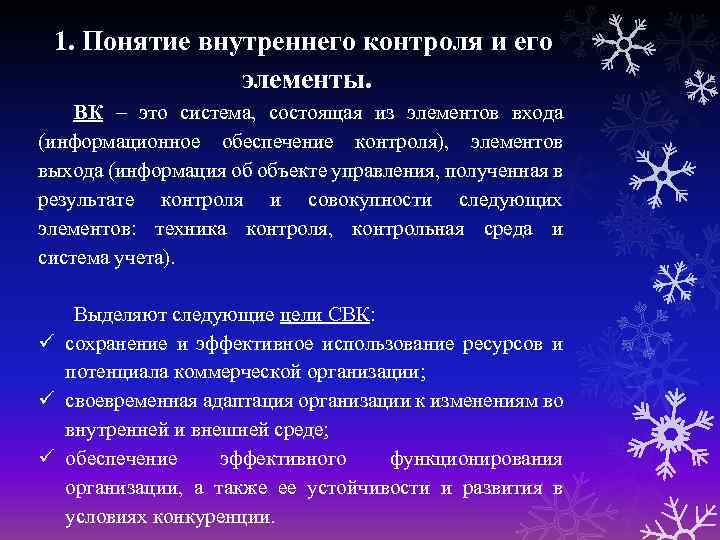 1. Понятие внутреннего контроля и его элементы.

ВК – это система, состоящая из элементов входа (информационное обеспечение контроля), элементов выхода (информация об объекте управления, полученная в результате контроля и совокупности следующих элементов: техника контроля, контрольная среда и система учета).

Выделяют следующие цели СВК:
✓ сохранение и эффективное использование ресурсов и потенциала коммерческой организации;
✓ своевременная адаптация организации к изменениям во внутренней и внешней среде;
✓ обеспечение эффективного функционирования организации, а также ее устойчивости и развития в условиях конкуренции.